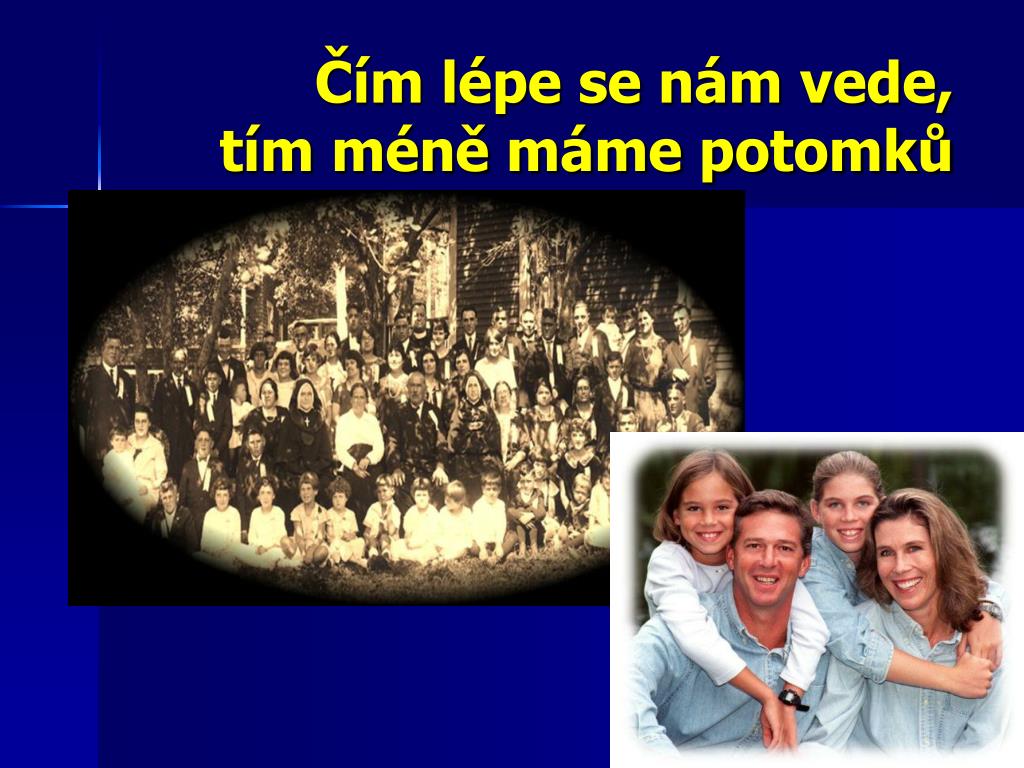 Čím lépe se nám vede,
tím méně máme potomků